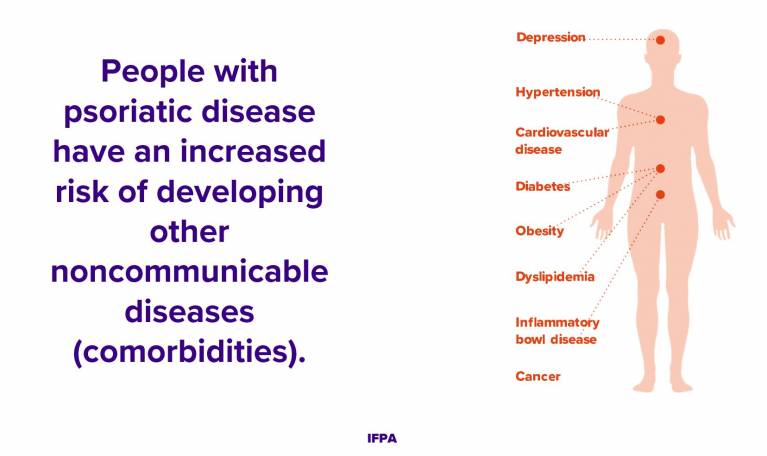 People with psoriatic disease have an increased risk of developing other noncommunicable diseases (comorbidities).

Depression

Hypertension

Cardiovascular disease

Diabetes

Obesity

Dyslipidemia

Inflammatory bowl disease

Cancer

IFPA